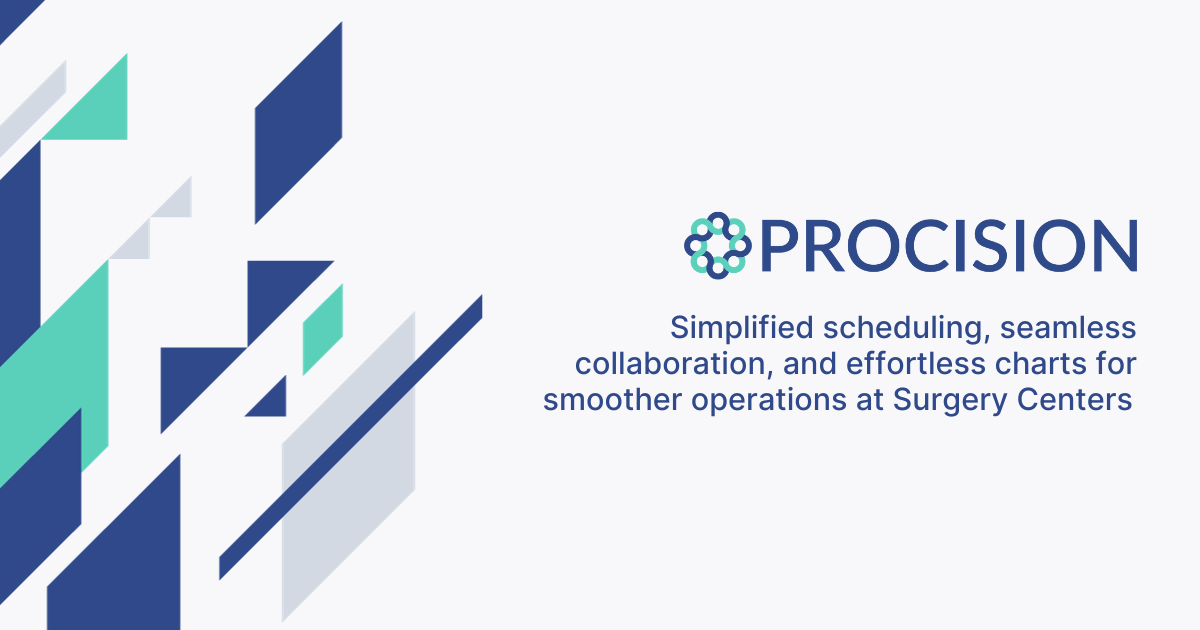 PROCISION

Simplified scheduling, seamless collaboration, and effortless charts for smoother operations at Surgery Centers